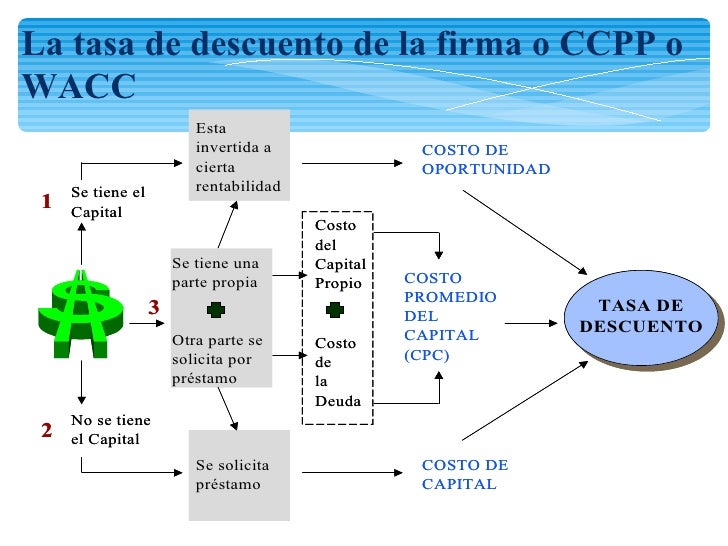 La tasa de descuento de la firma o CCPP o WACC

1

Se tiene el Capital

Esta invertida a cierta rentabilidad

COSTO DE OPORTUNIDAD

3

Se tiene una parte propia

Otra parte se solicita por préstamo

Costo del Capital Propio

Costo de la Deuda

COSTO PROMEDIO DEL CAPITAL (CPC)

TASA DE DESCUENTO

2

No se tiene el Capital

Se solicita préstamo

COSTO DE CAPITAL